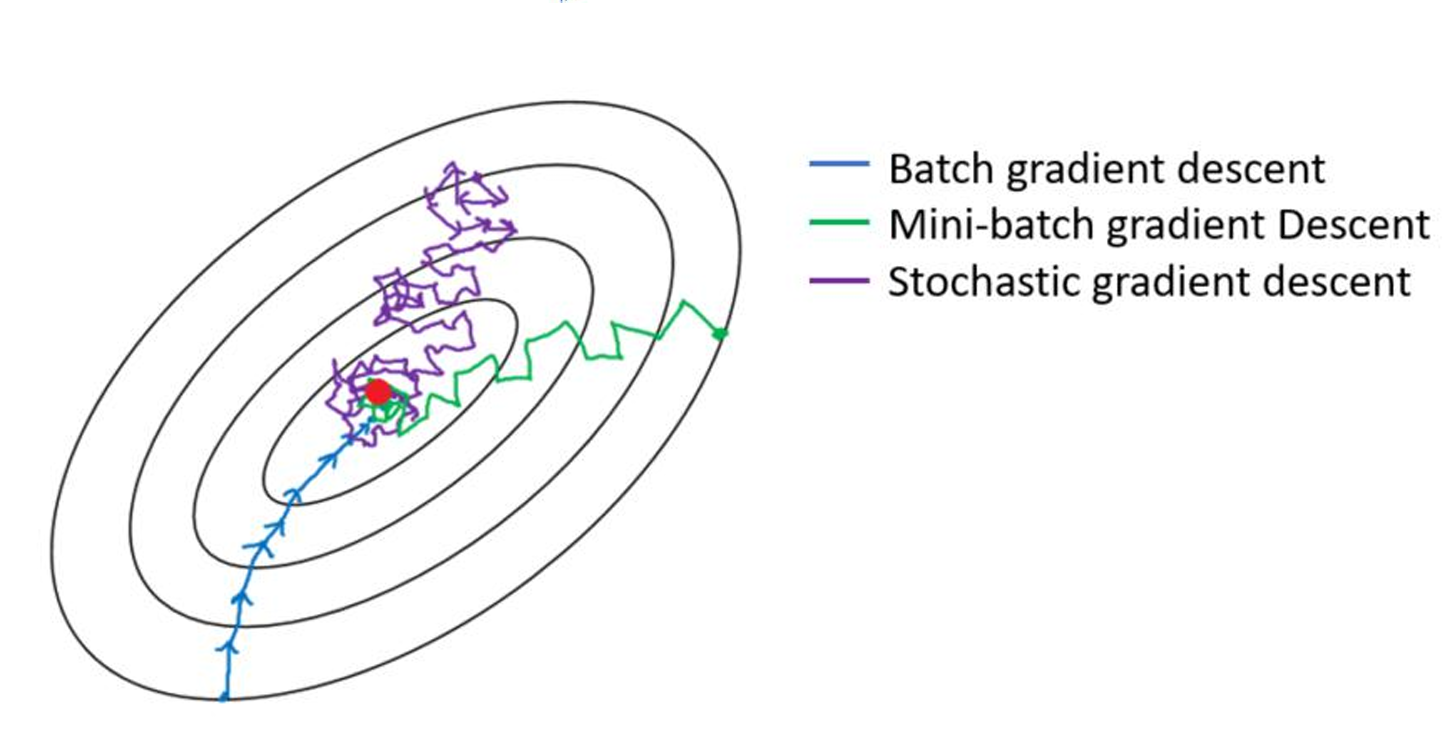 Batch gradient descent
Mini-batch gradient Descent
Stochastic gradient descent